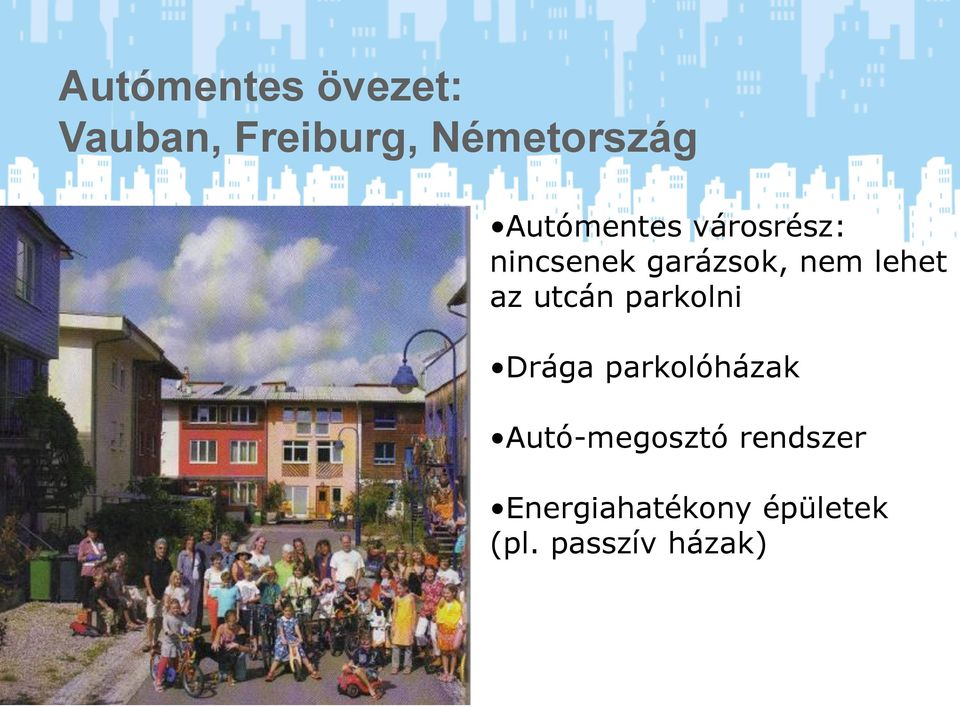 Autómentes övezet:
Vauban, Freiburg, Németország

•Autómentes városrész: nincsenek garázsok, nem lehet az utcán parkolni

•Drága parkolóházak

•Autó-megosztó rendszer

•Energiahatékony épületek (pl. passzív házak)